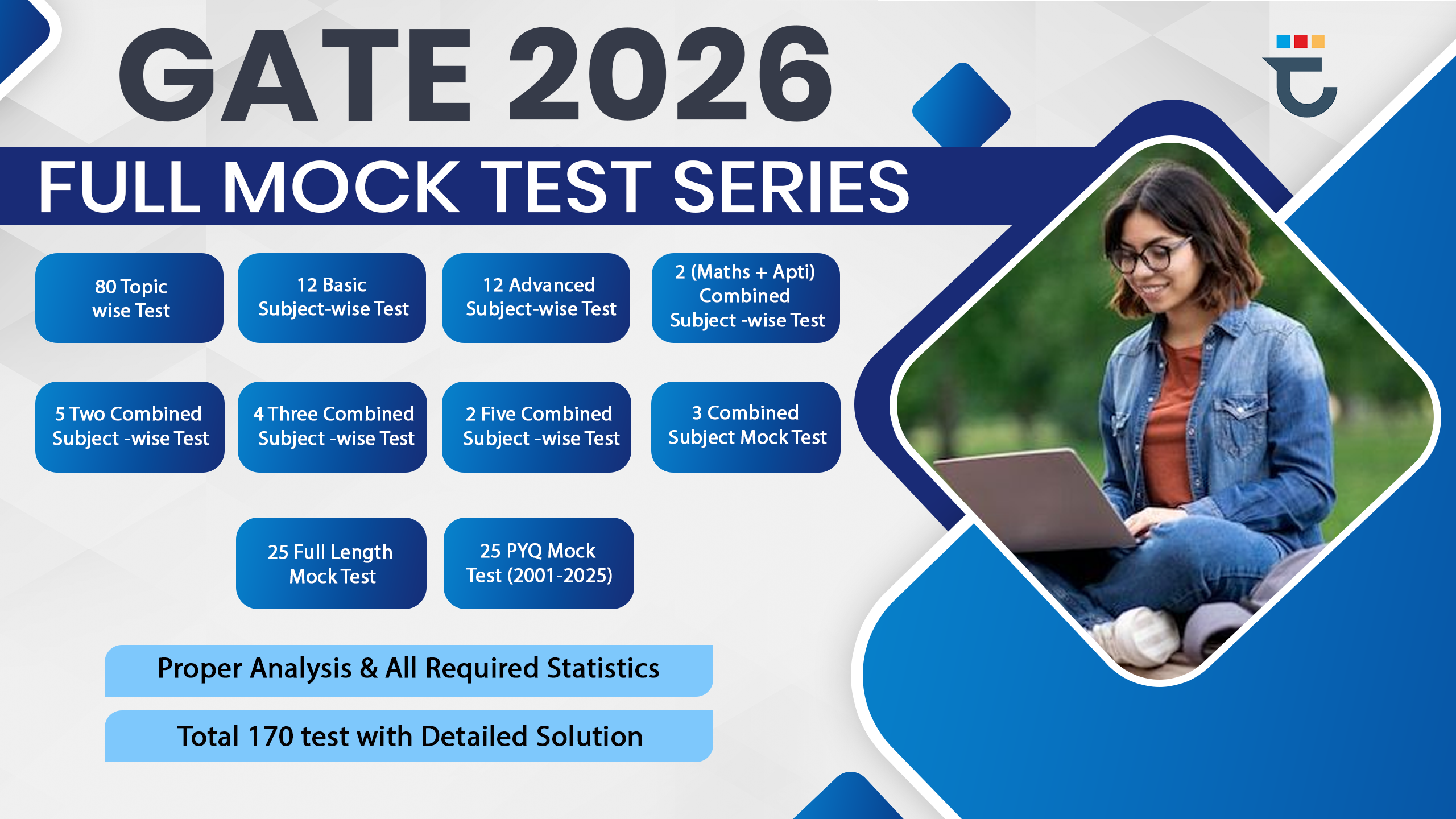 GATE 2026

FULL MOCK TEST SERIES

80 Topic wise Test

12 Basic Subject-wise Test

12 Advanced Subject-wise Test

2 (Maths + Apti) Combined Subject -wise Test

5 Two Combined Subject -wise Test

4 Three Combined Subject -wise Test

2 Five Combined Subject -wise Test

3 Combined Subject Mock Test

25 Full Length Mock Test

25 PYQ Mock Test (2001-2025)

Proper Analysis & All Required Statistics

Total 170 test with Detailed Solution